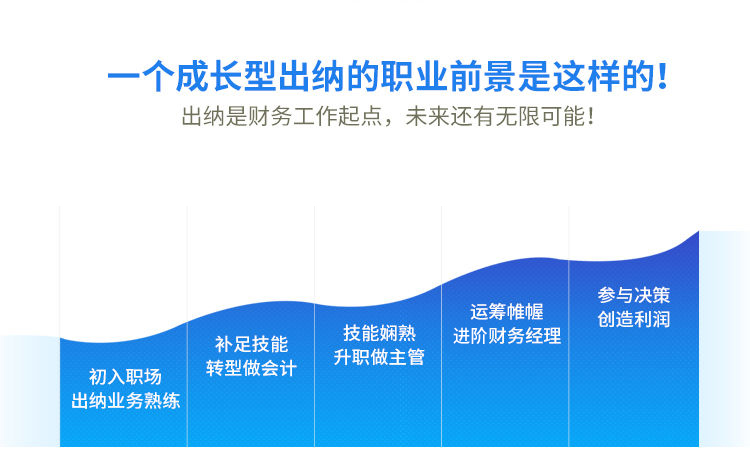 一个成长型出纳的职业前景是这样的!
出纳是财务工作起点，未来还有无限可能!

初入职场
出纳业务熟练

补足技能
转型做会计

技能娴熟
升职做主管

运筹帷幄
进阶财务经理

参与决策
创造利润